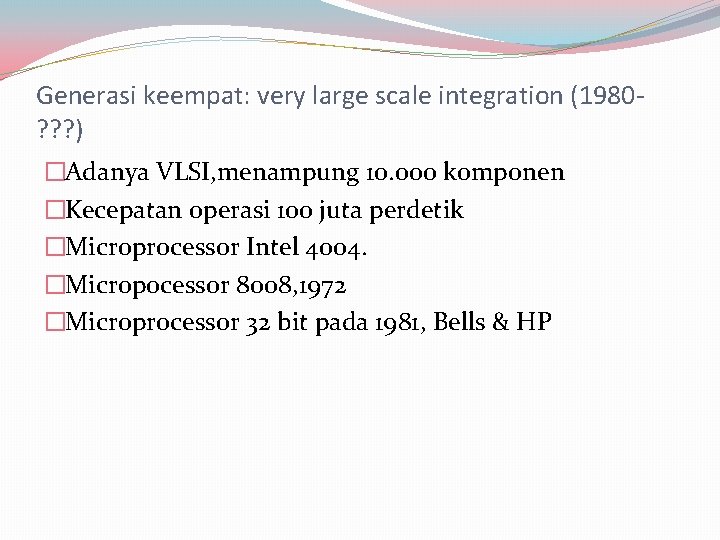 Generasi keempat: very large scale integration (1980-???)

□Adanya VLSI,menampung 10.000 komponen
□Kecepatan operasi 100 juta perdetik
□Microprocessor Intel 4004.
□Micropocessor 8008,1972
□Microprocessor 32 bit pada 1981, Bells & HP